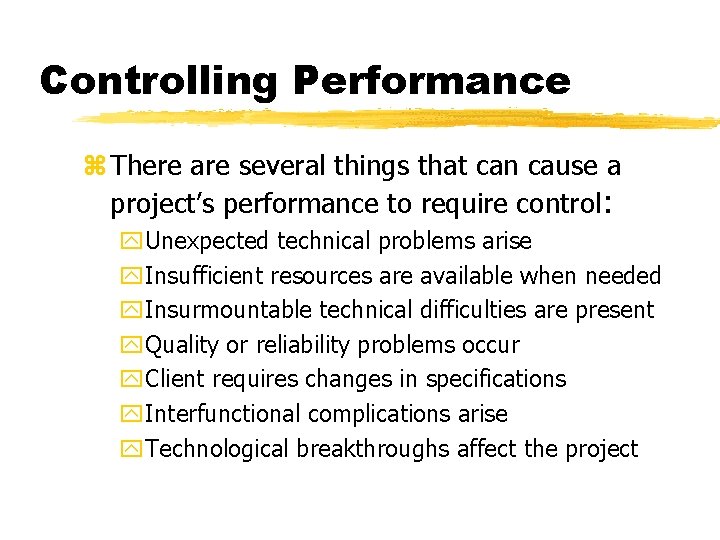 Controlling Performance

There are several things that can cause a project's performance to require control:

Unexpected technical problems arise

Insufficient resources are available when needed

Insurmountable technical difficulties are present

Quality or reliability problems occur

Client requires changes in specifications

Interfunctional complications arise

Technological breakthroughs affect the project